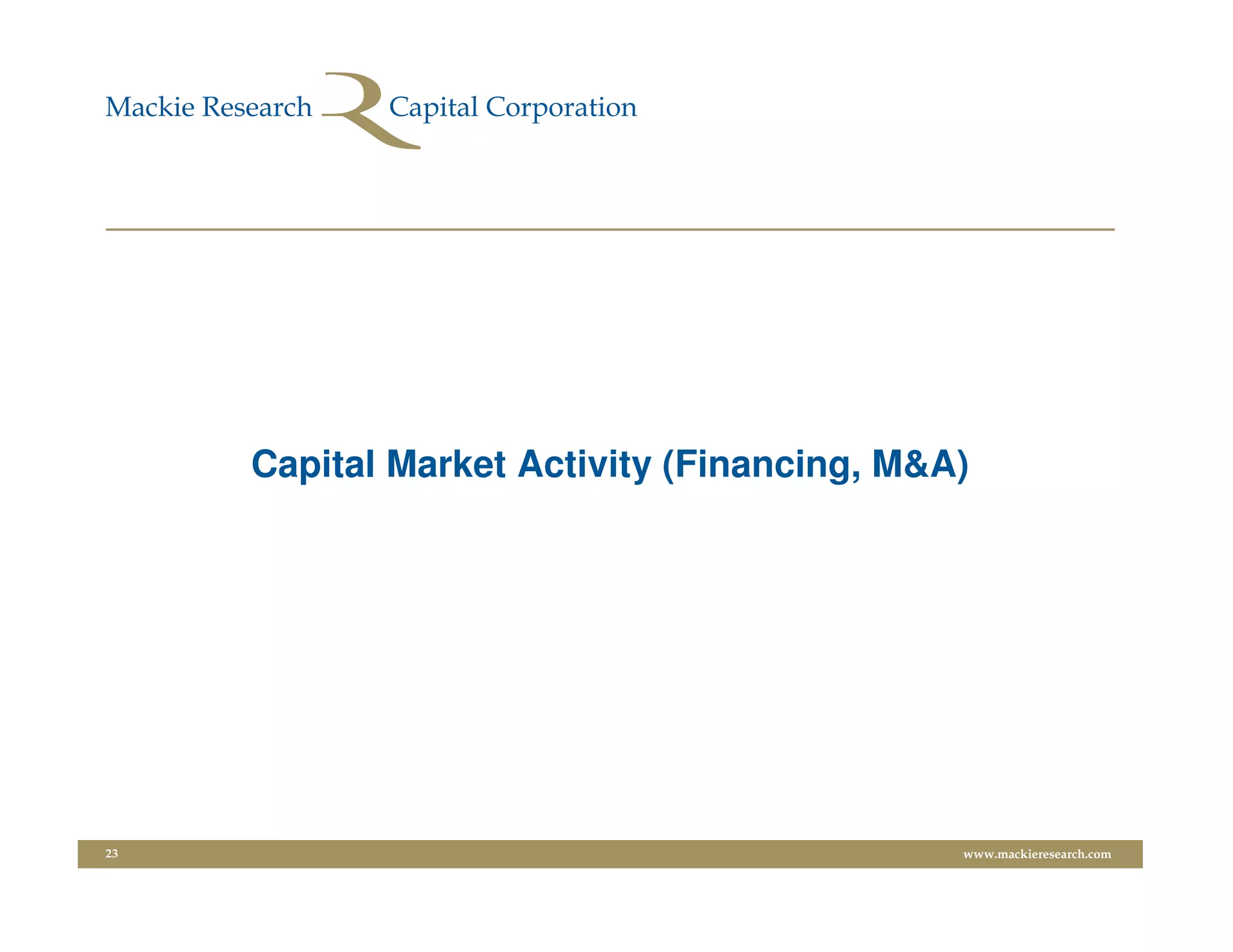 Mackie Research Capital Corporation

Capital Market Activity (Financing, M&A)

23

www.mackieresearch.com